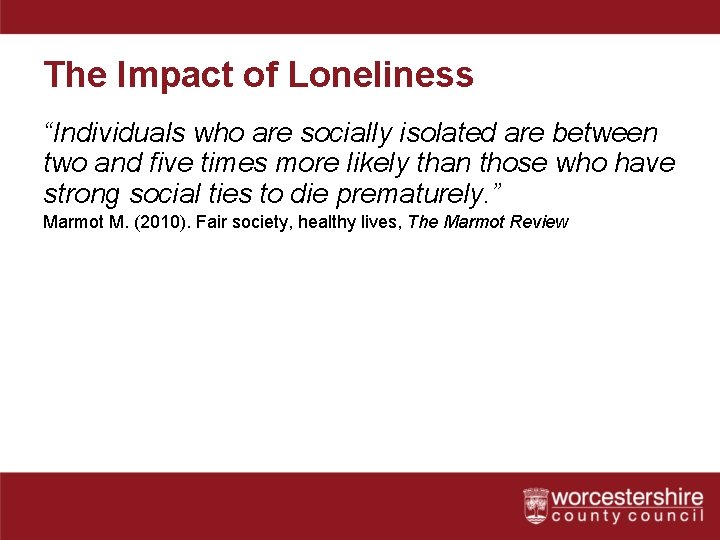 The Impact of Loneliness

“Individuals who are socially isolated are between two and five times more likely than those who have strong social ties to die prematurely.”

Marmot M. (2010). Fair society, healthy lives, The Marmot Review

worcestershire
county council